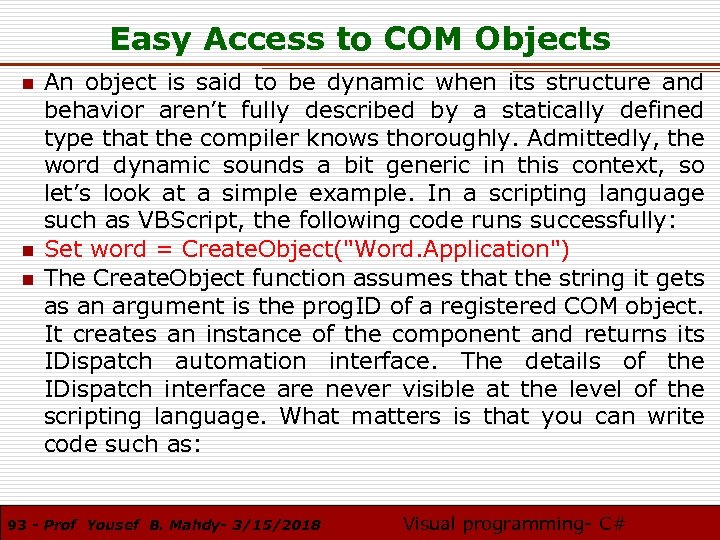 Easy Access to COM Objects

An object is said to be dynamic when its structure and behavior aren't fully described by a statically defined type that the compiler knows thoroughly. Admittedly, the word dynamic sounds a bit generic in this context, so let's look at a simple example. In a scripting language such as VBScript, the following code runs successfully:

Set word = CreateObject("Word.Application")

The CreateObject function assumes that the string it gets as an argument is the progID of a registered COM object. It creates an instance of the component and returns its IDispatch automation interface. The details of the IDispatch interface are never visible at the level of the scripting language. What matters is that you can write code such as:

93 - Prof Yousef B. Mahdy- 3/15/2018

Visual programming- C#